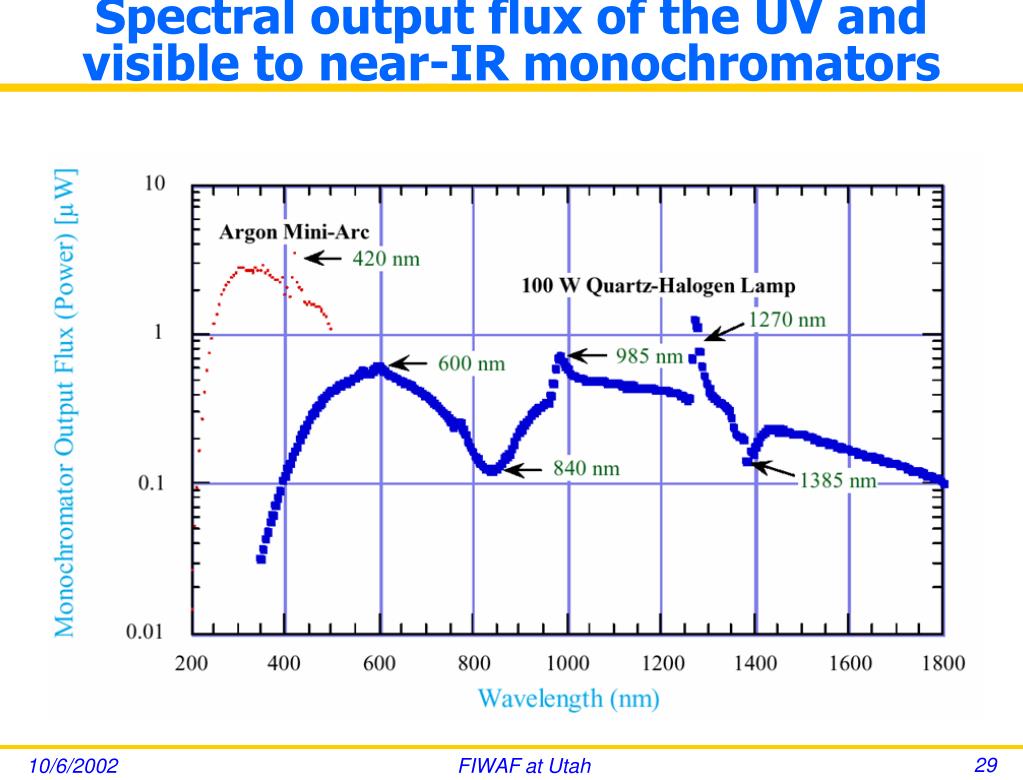 Spectral output flux of the UV and visible to near-IR monochromators

Monochromator Output Flux (Power) [μW]

10

1

0.1

0.01

Argon Mini-Arc

420 nm

100 W Quartz-Halogen Lamp

1270 nm

600 nm

985 nm

840 nm

1385 nm

200 400 600 800 1000 1200 1400 1600 1800

Wavelength (nm)

10/6/2002

FIWAF at Utah

29